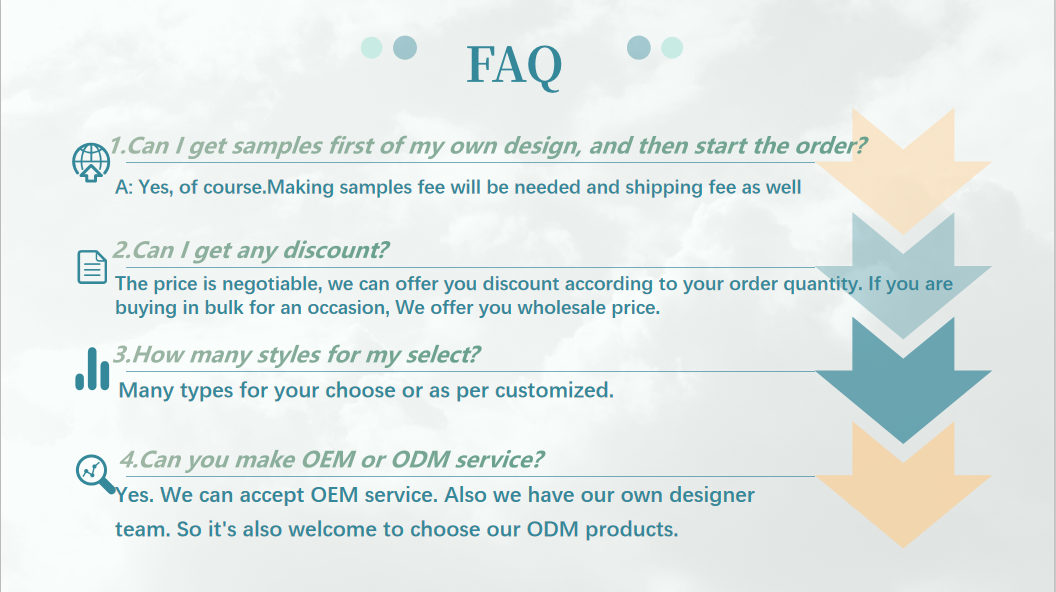 FAQ

1.Can I get samples first of my own design, and then start the order?

A: Yes, of course.Making samples fee will be needed and shipping fee as well

2.Can I get any discount?

The price is negotiable, we can offer you discount according to your order quantity. If you are buying in bulk for an occasion, We offer you wholesale price.

3.How many styles for my select?

Many types for your choose or as per customized.

4.Can you make OEM or ODM service?

Yes. We can accept OEM service. Also we have our own designer team. So it's also welcome to choose our ODM products.